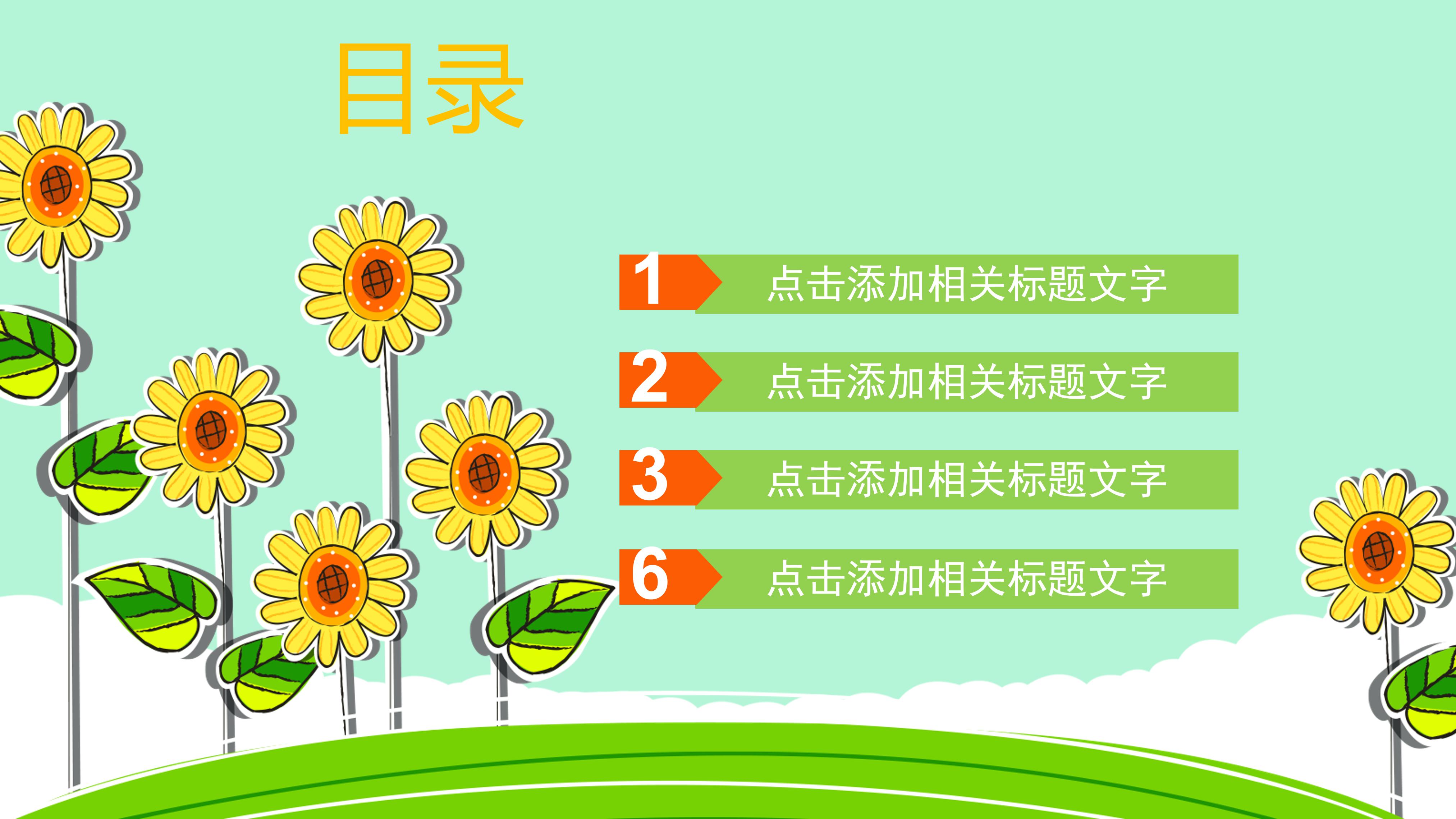 目录

1 点击添加相关标题文字

2 点击添加相关标题文字

3 点击添加相关标题文字

6 点击添加相关标题文字